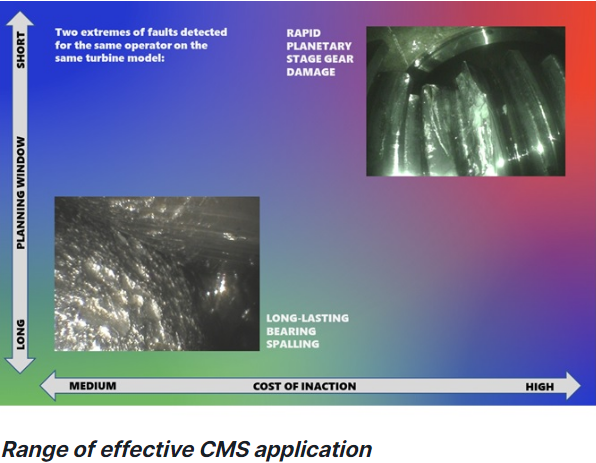 SHORT
PLANNING WINDOW
LONG

Two extremes of faults detected for the same operator on the same turbine model:

RAPID PLANETARY STAGE GEAR DAMAGE

LONG-LASTING BEARING SPALLING

MEDIUM
COST OF INACTION
HIGH

Range of effective CMS application